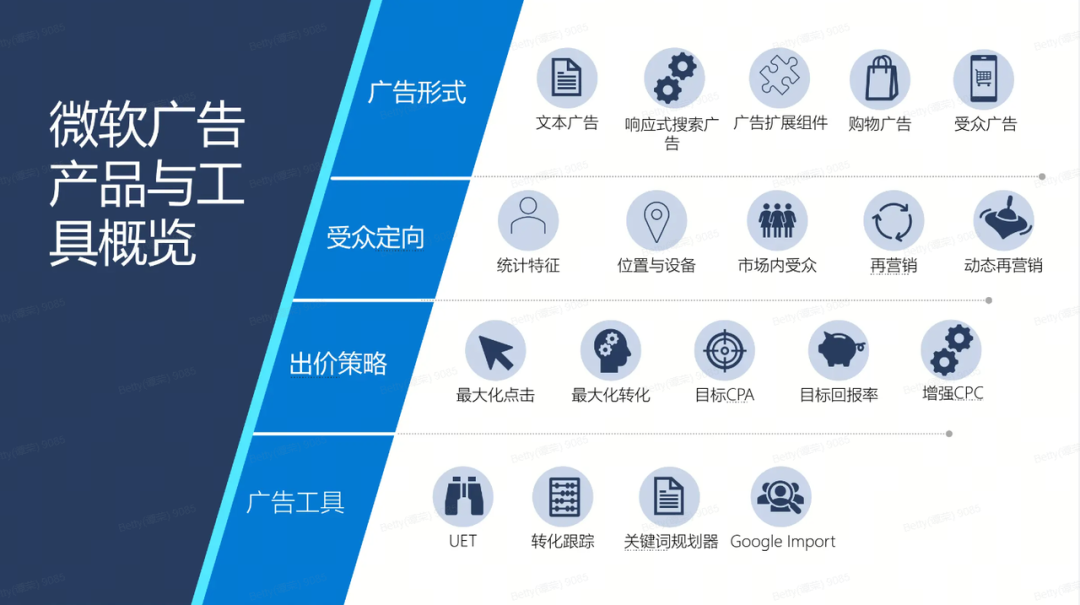 微软广告产品与工具概览

广告形式

文本广告
响应式搜索广告
广告扩展组件
购物广告
受众广告

受众定向

统计特征
位置与设备
市场内受众
再营销
动态再营销

出价策略

最大化点击
最大化转化
目标CPA
目标回报率
增强CPC

广告工具

UET
转化跟踪
关键词规划器
Google Import